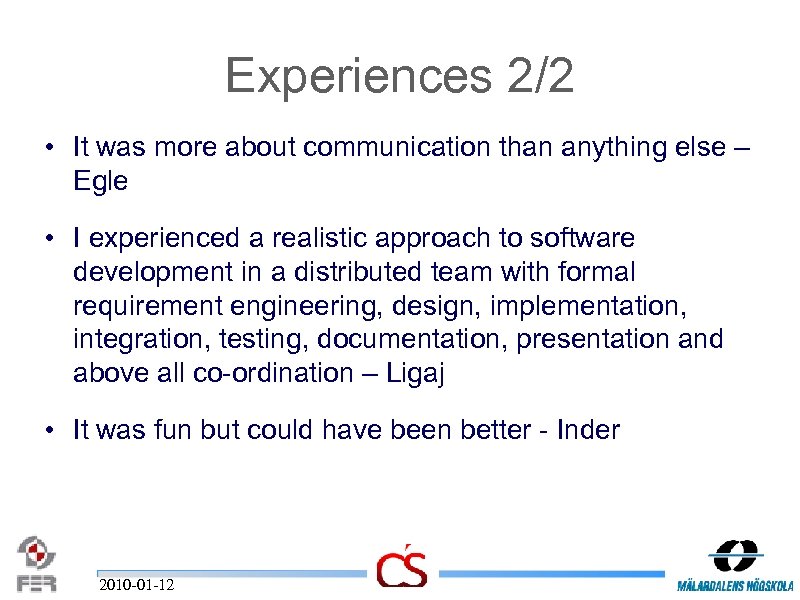 Experiences 2/2

• It was more about communication than anything else – Egle

• I experienced a realistic approach to software development in a distributed team with formal requirement engineering, design, implementation, integration, testing, documentation, presentation and above all co-ordination – Ligaj

• It was fun but could have been better - Inder

FER

2010-01-12

CS

MÄLARDALENS HÖGSKOLA